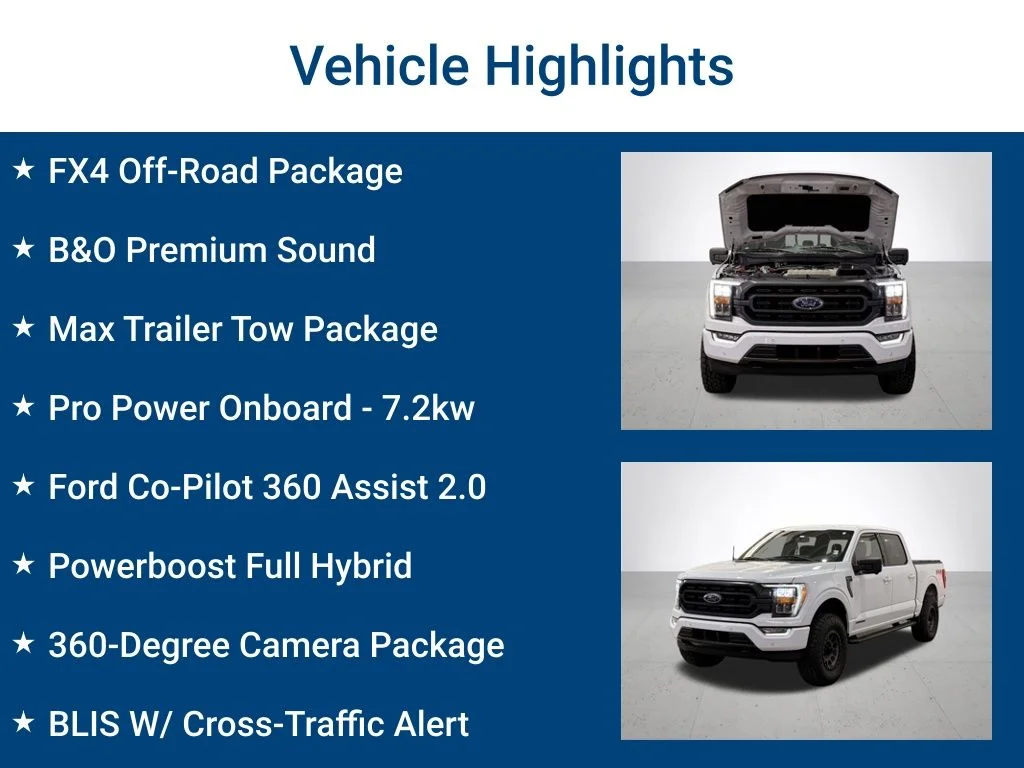 Vehicle Highlights

★ FX4 Off-Road Package

★ B&O Premium Sound

★ Max Trailer Tow Package

★ Pro Power Onboard - 7.2kw

★ Ford Co-Pilot 360 Assist 2.0

★ Powerboost Full Hybrid

★ 360-Degree Camera Package

★ BLIS W/ Cross-Traffic Alert